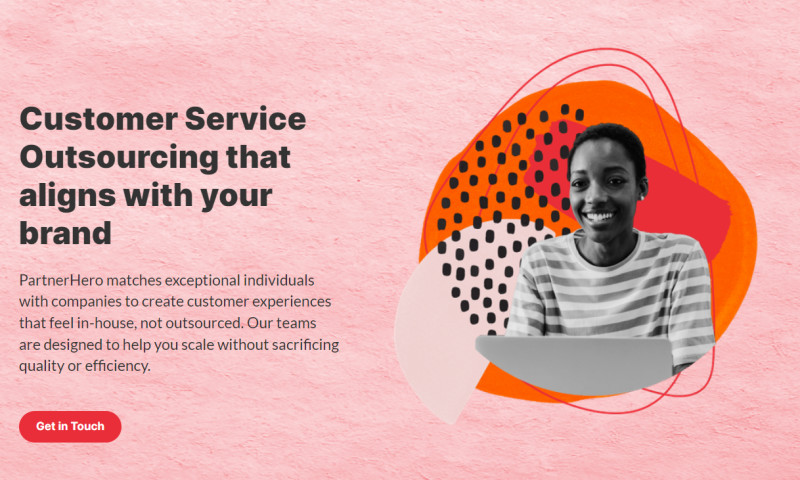 Customer Service Outsourcing that aligns with your brand

PartnerHero matches exceptional individuals with companies to create customer experiences that feel in-house, not outsourced. Our teams are designed to help you scale without sacrificing quality or efficiency.

Get in Touch